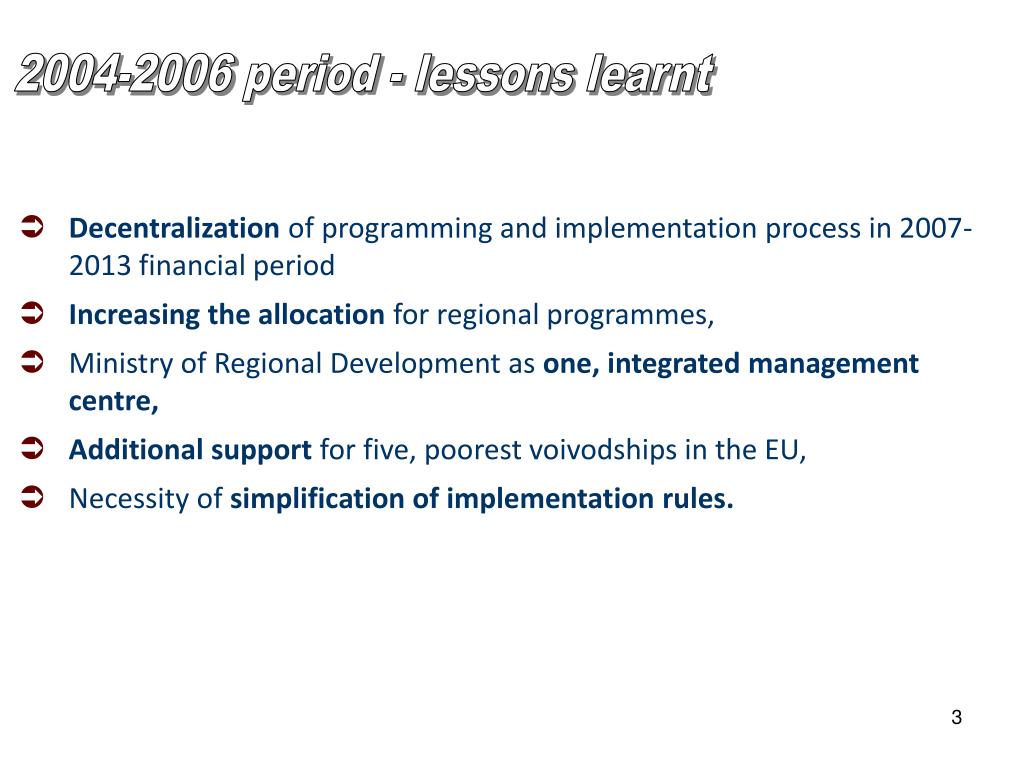 2004-2006 period - lessons learnt

➲ Decentralization of programming and implementation process in 2007-2013 financial period

➲ Increasing the allocation for regional programmes,

➲ Ministry of Regional Development as one, integrated management centre,

➲ Additional support for five, poorest voivodships in the EU,

➲ Necessity of simplification of implementation rules.

3